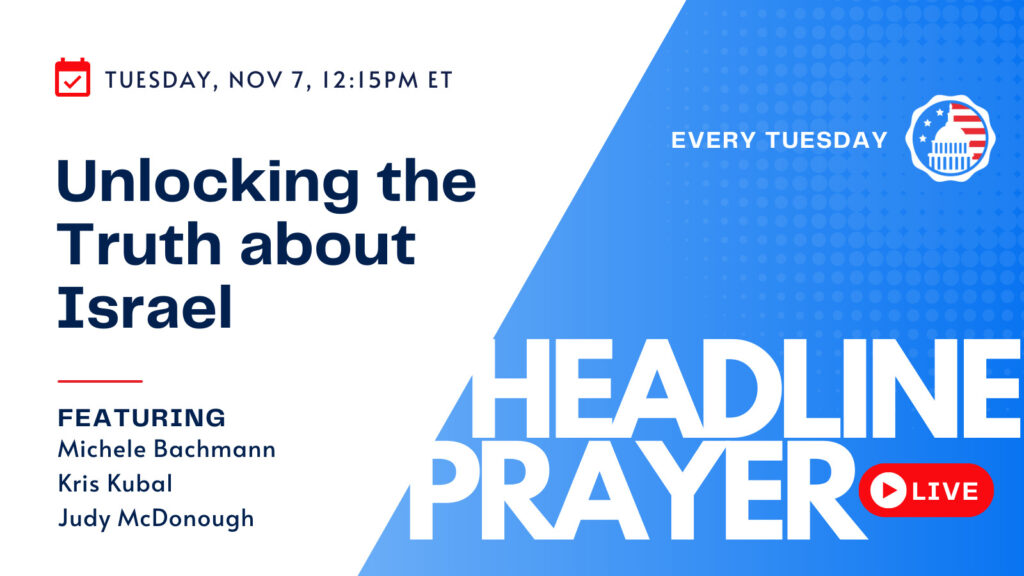 TUESDAY, NOV 7, 12:15PM ET

Unlocking the Truth about Israel

FEATURING
Michele Bachmann
Kris Kubal
Judy McDonough

EVERY TUESDAY

HEADLINE
PRAYER

LIVE